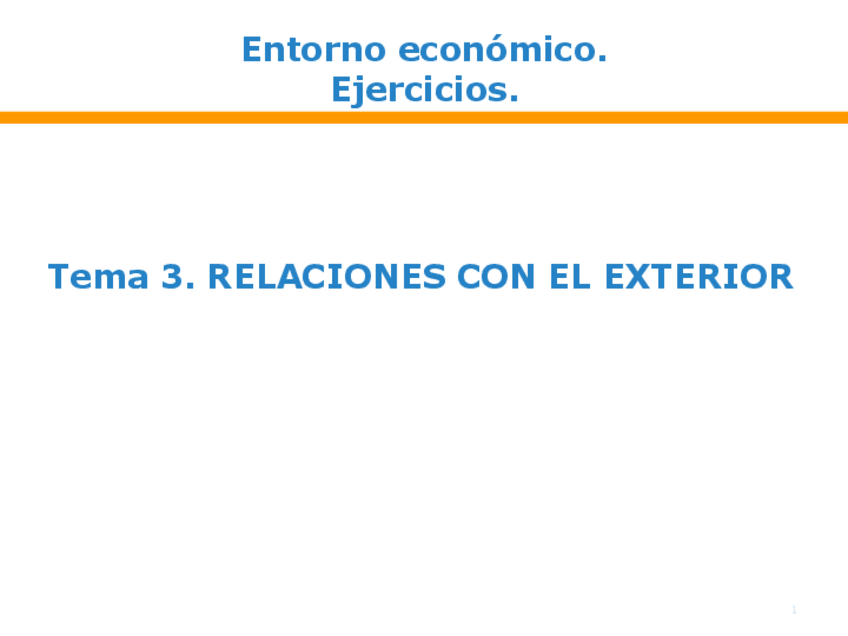 Entorno económico.
Ejercicios.

Tema 3. RELACIONES CON EL EXTERIOR

1